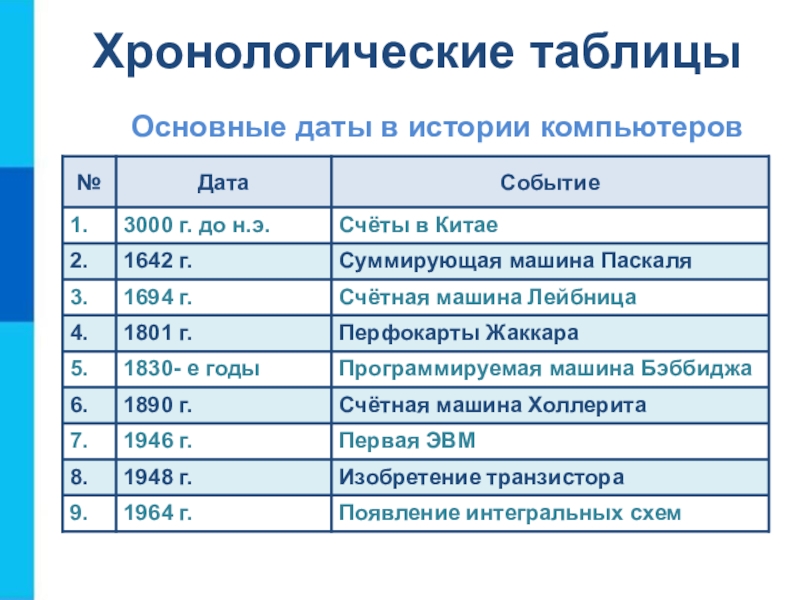 Хронологические таблицы

Основные даты в истории компьютеров

| № | Дата | Событие |
|---|---|---|
| 1. | 3000 г. до н.э. | Счёты в Китае |
| 2. | 1642 г. | Суммирующая машина Паскаля |
| 3. | 1694 г. | Счётная машина Лейбница |
| 4. | 1801 г. | Перфокарты Жаккара |
| 5. | 1830- е годы | Программируемая машина Бэббиджа |
| 6. | 1890 г. | Счётная машина Холлерита |
| 7. | 1946 г. | Первая ЭВМ |
| 8. | 1948 г. | Изобретение транзистора |
| 9. | 1964 г. | Появление интегральных схем |